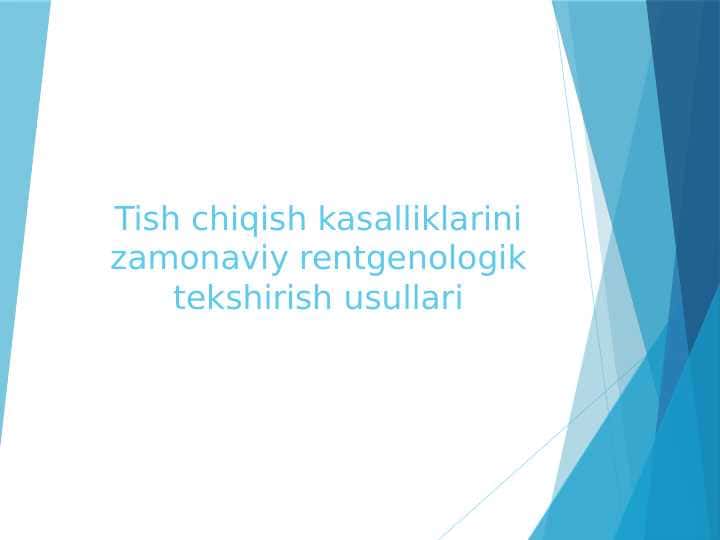 Tish chiqish kasalliklarini zamonaviy rentgenologik tekshirish usullari